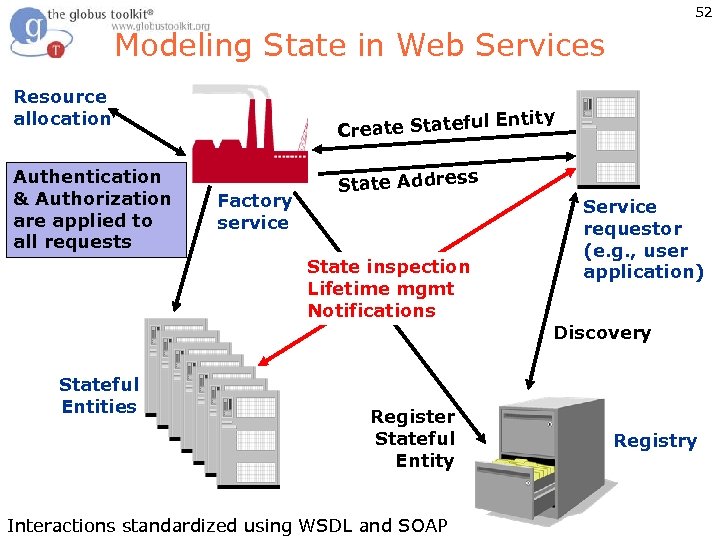 the globus toolkit®
www.globustoolkit.org

52

Modeling State in Web Services

Resource allocation

Authentication & Authorization are applied to all requests

Factory service

Create Stateful Entity

State Address

Service requestor (e.g., user application)

State inspection
Lifetime mgmt
Notifications

Discovery

Stateful Entities

Register Stateful Entity

Registry

Interactions standardized using WSDL and SOAP